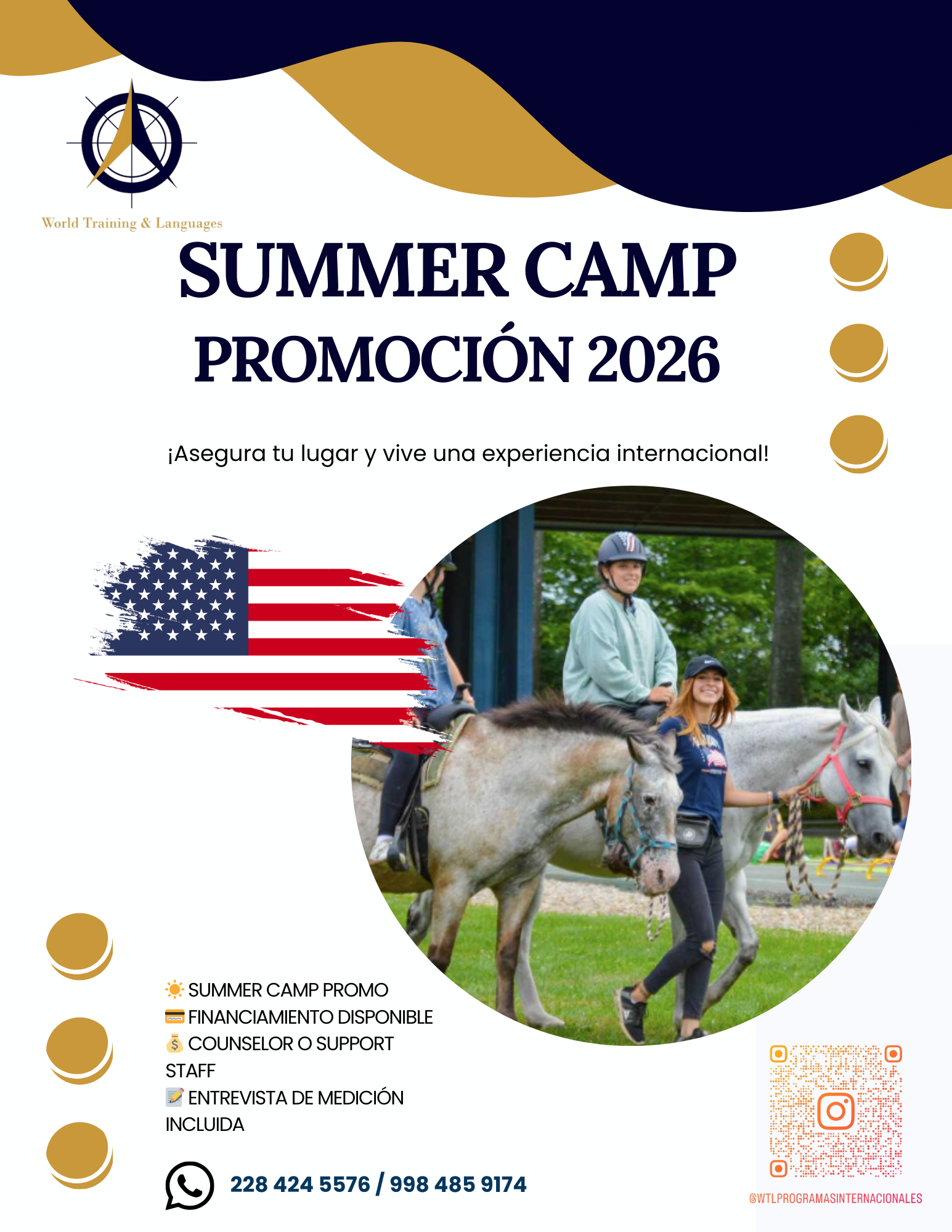 World Training & Languages

SUMMER CAMP
PROMOCIÓN 2026

¡Asegura tu lugar y vive una experiencia internacional!

☀️ SUMMER CAMP PROMO
💳 FINANCIAMIENTO DISPONIBLE
💰 COUNSELOR O SUPPORT STAFF
📝 ENTREVISTA DE MEDICIÓN INCLUIDA

228 424 5576 / 998 485 9174

@WTLPROGRAMASINTERNACIONALES